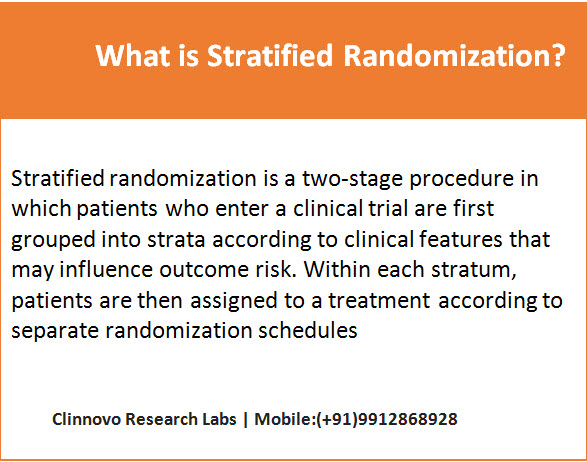 What is Stratified Randomization?

Stratified randomization is a two-stage procedure in which patients who enter a clinical trial are first grouped into strata according to clinical features that may influence outcome risk. Within each stratum, patients are then assigned to a treatment according to separate randomization schedules

Clinnovo Research Labs | Mobile:(+91)9912868928